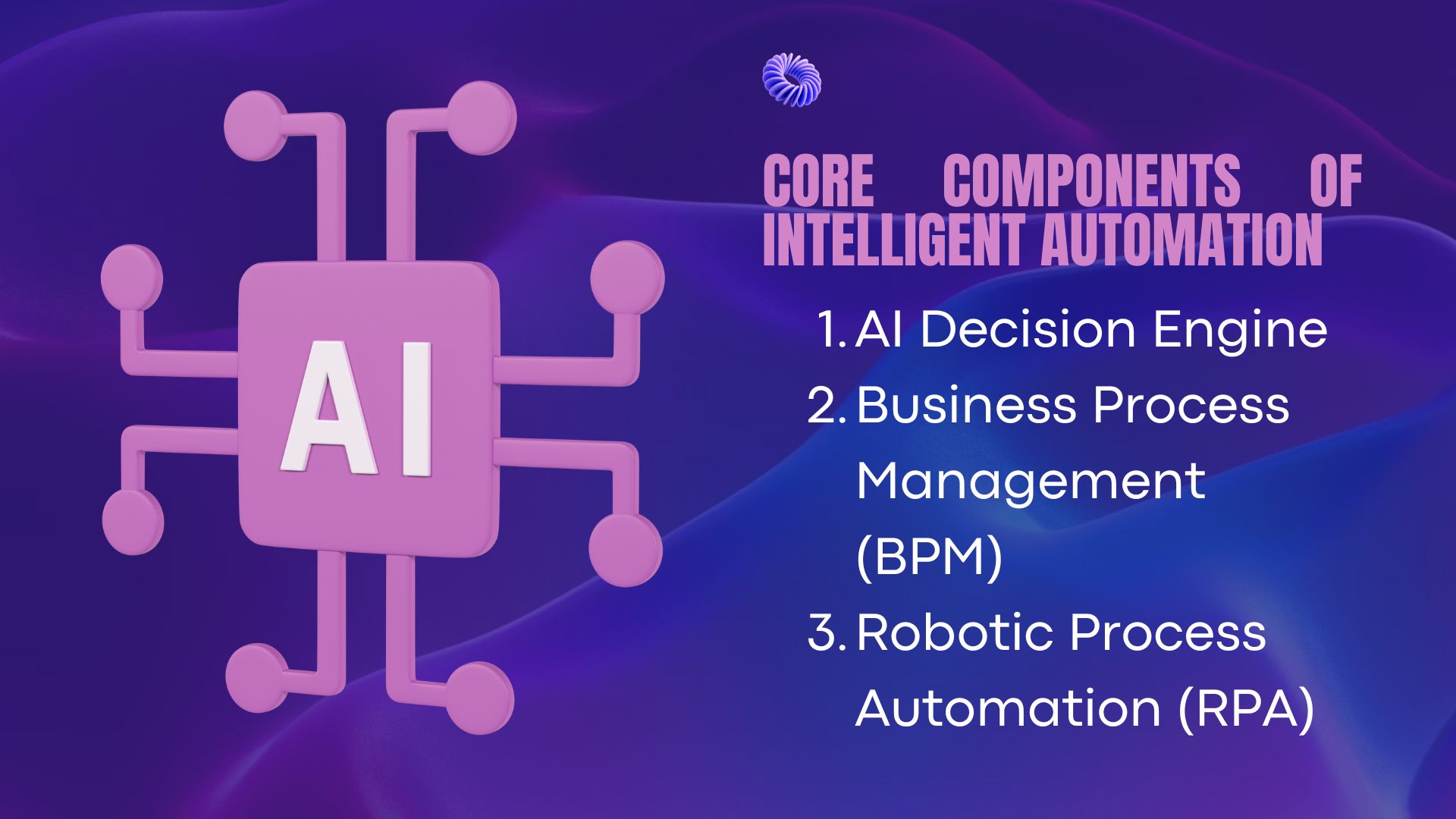 AI

CORE COMPONENTS OF INTELLIGENT AUTOMATION

1. AI Decision Engine
2. Business Process Management (BPM)
3. Robotic Process Automation (RPA)